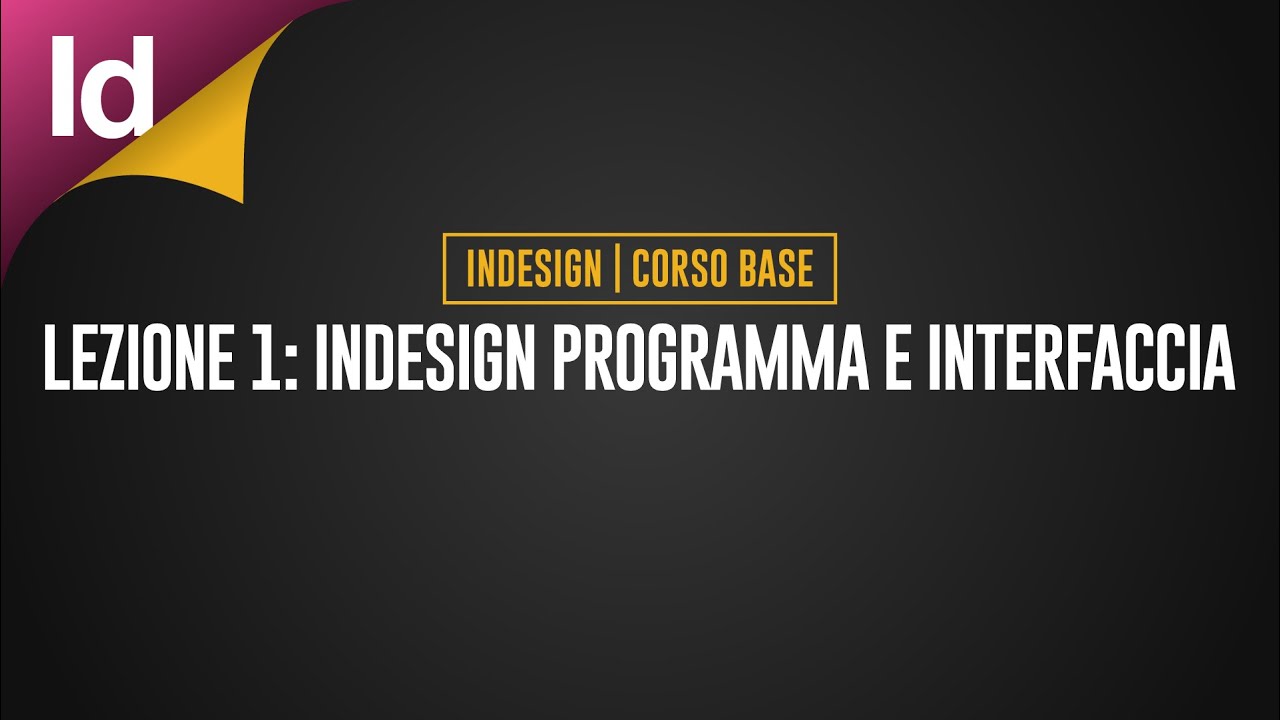 Id

INDESIGN | CORSO BASE

LEZIONE 1: INDESIGN PROGRAMMA E INTERFACCIA